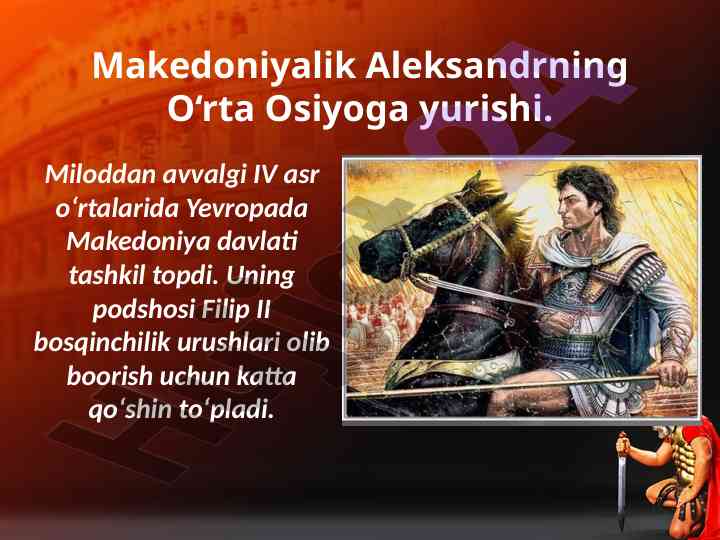 Makedoniyalik Aleksandrning O‘rta Osiyoga yurishi.

Miloddan avvalgi IV asr o‘rtalarida Yevropada Makedoniya davlati tashkil topdi. Uning podshosi Filip II bosqinchilik urushlari olib boorish uchun katta qo‘shin to‘pladi.